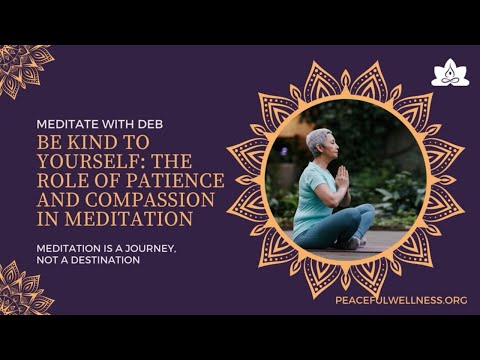 MEDITATE WITH DEB

BE KIND TO YOURSELF: THE ROLE OF PATIENCE AND COMPASSION IN MEDITATION

MEDITATION IS A JOURNEY, NOT A DESTINATION

PEACEFULWELLNESS.ORG